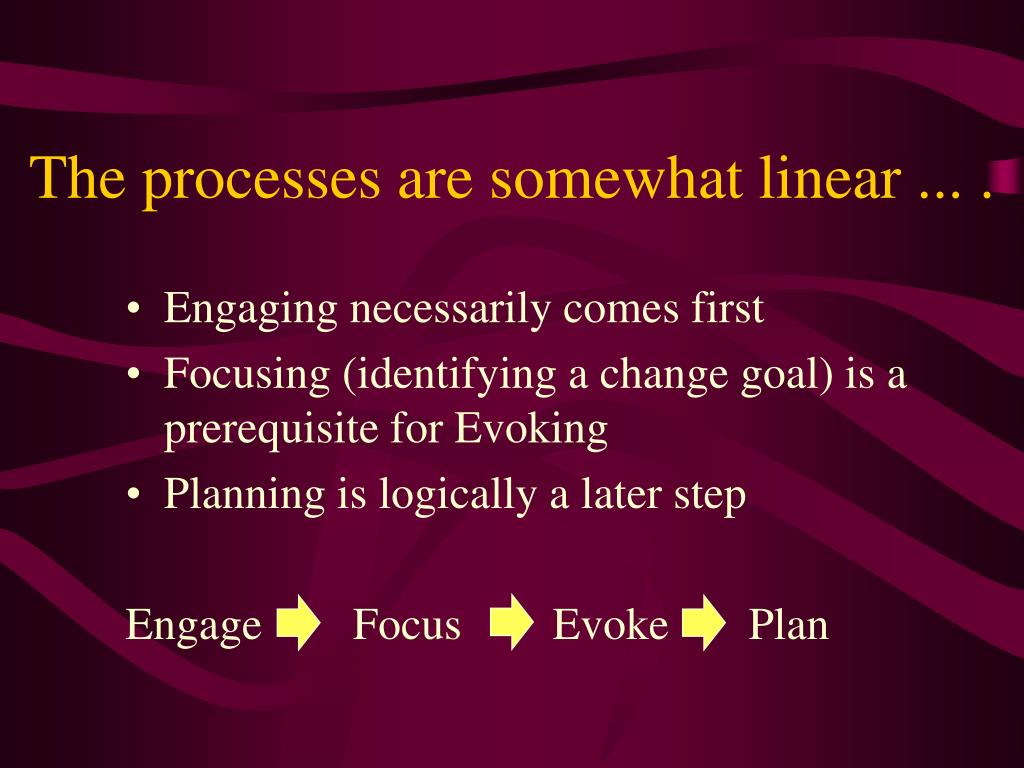 The processes are somewhat linear ... .

• Engaging necessarily comes first
• Focusing (identifying a change goal) is a prerequisite for Evoking
• Planning is logically a later step

Engage Focus Evoke Plan